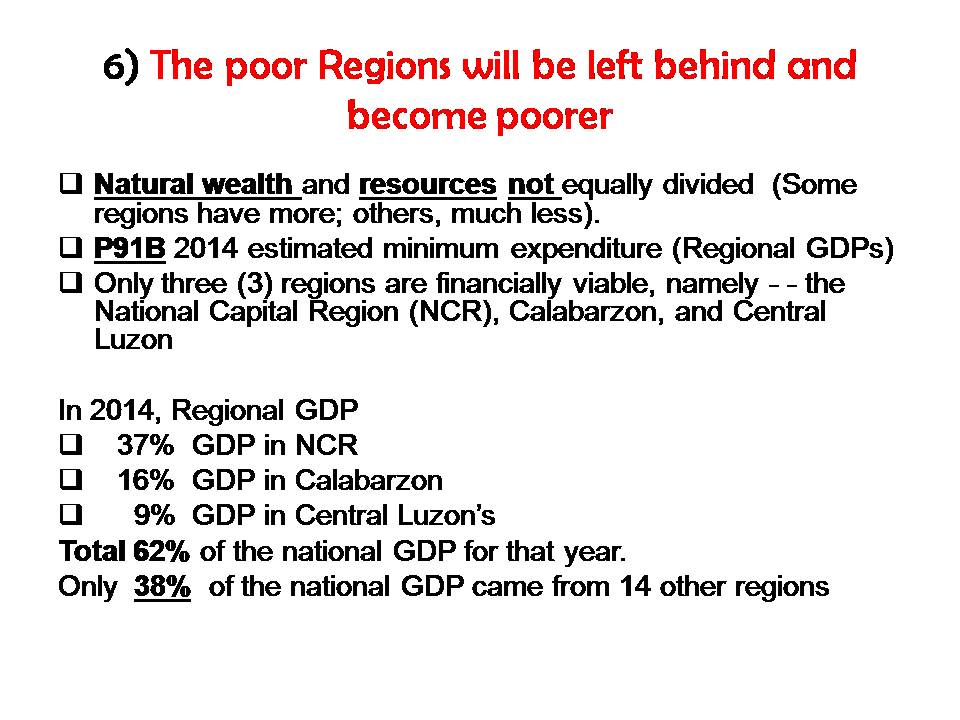 6) The poor Regions will be left behind and become poorer

❑ Natural wealth and resources not equally divided (Some regions have more; others, much less).
❑ P91B 2014 estimated minimum expenditure (Regional GDPs)
❑ Only three (3) regions are financially viable, namely - - the National Capital Region (NCR), Calabarzon, and Central Luzon

In 2014, Regional GDP
❑ 37% GDP in NCR
❑ 16% GDP in Calabarzon
❑ 9% GDP in Central Luzon's
Total 62% of the national GDP for that year.
Only 38% of the national GDP came from 14 other regions